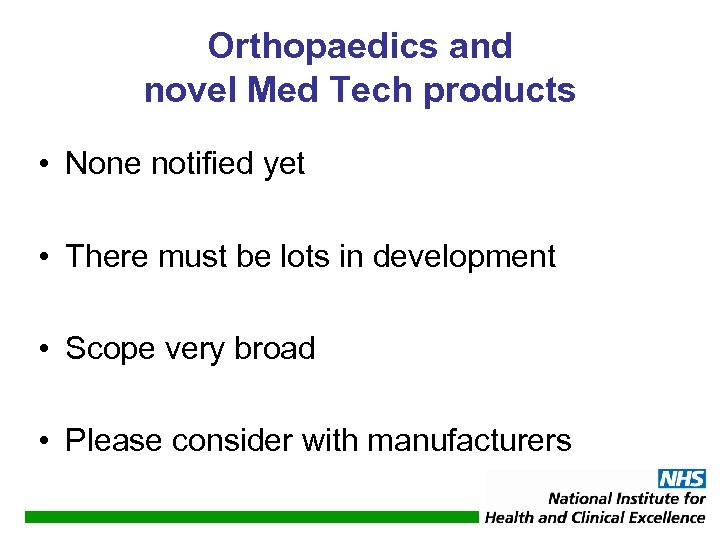 Orthopaedics and
novel Med Tech products

• None notified yet

• There must be lots in development

• Scope very broad

• Please consider with manufacturers

NHS
National Institute for
Health and Clinical Excellence